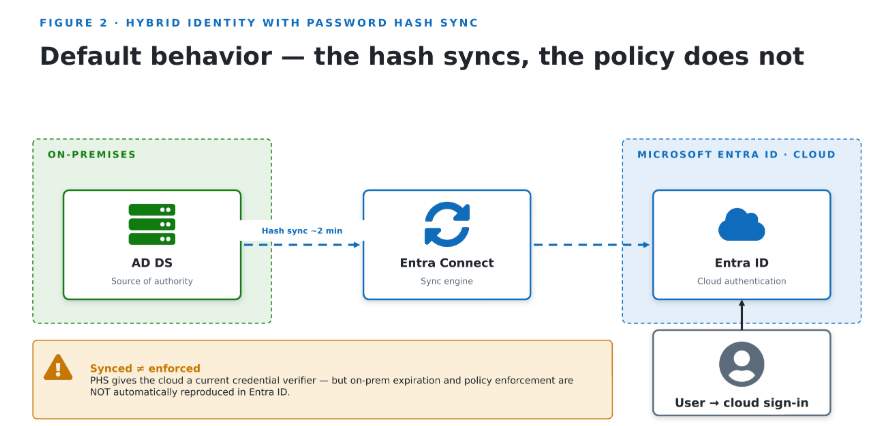 FIGURE 2 · HYBRID IDENTITY WITH PASSWORD HASH SYNC

Default behavior — the hash syncs, the policy does not

ON-PREMISES

AD DS

Source of authority

Hash sync ~2 min

Entra Connect

Sync engine

MICROSOFT ENTRA ID · CLOUD

Entra ID

Cloud authentication

Synced ≠ enforced

PHS gives the cloud a current credential verifier — but on-prem expiration and policy enforcement are NOT automatically reproduced in Entra ID.

User → cloud sign-in